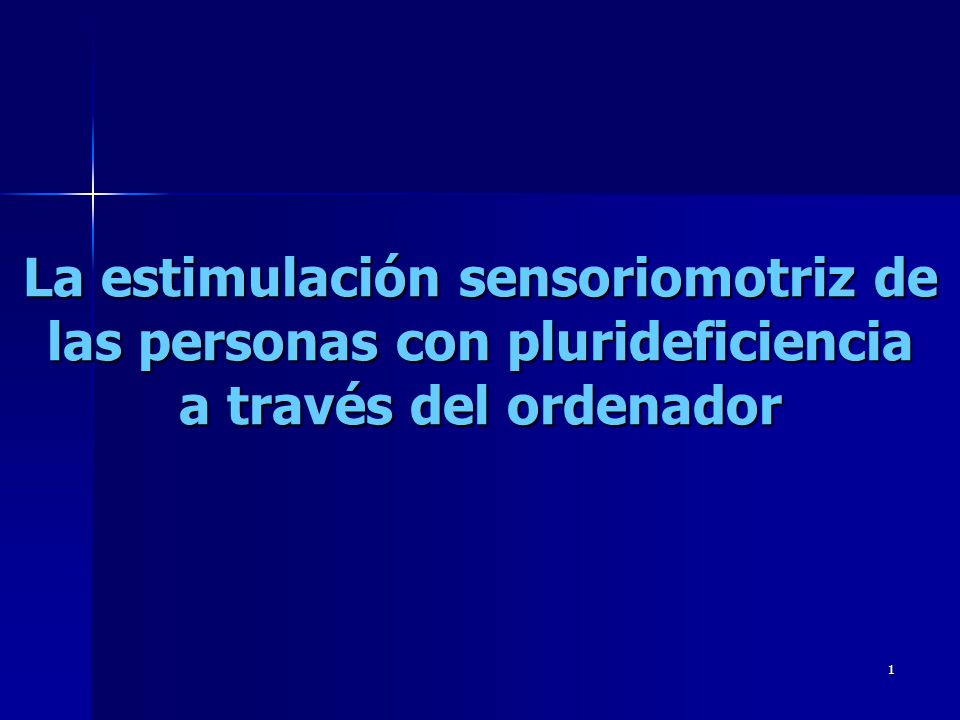 La estimulación sensoriomotriz de las personas con plurideficiencia a través del ordenador

1